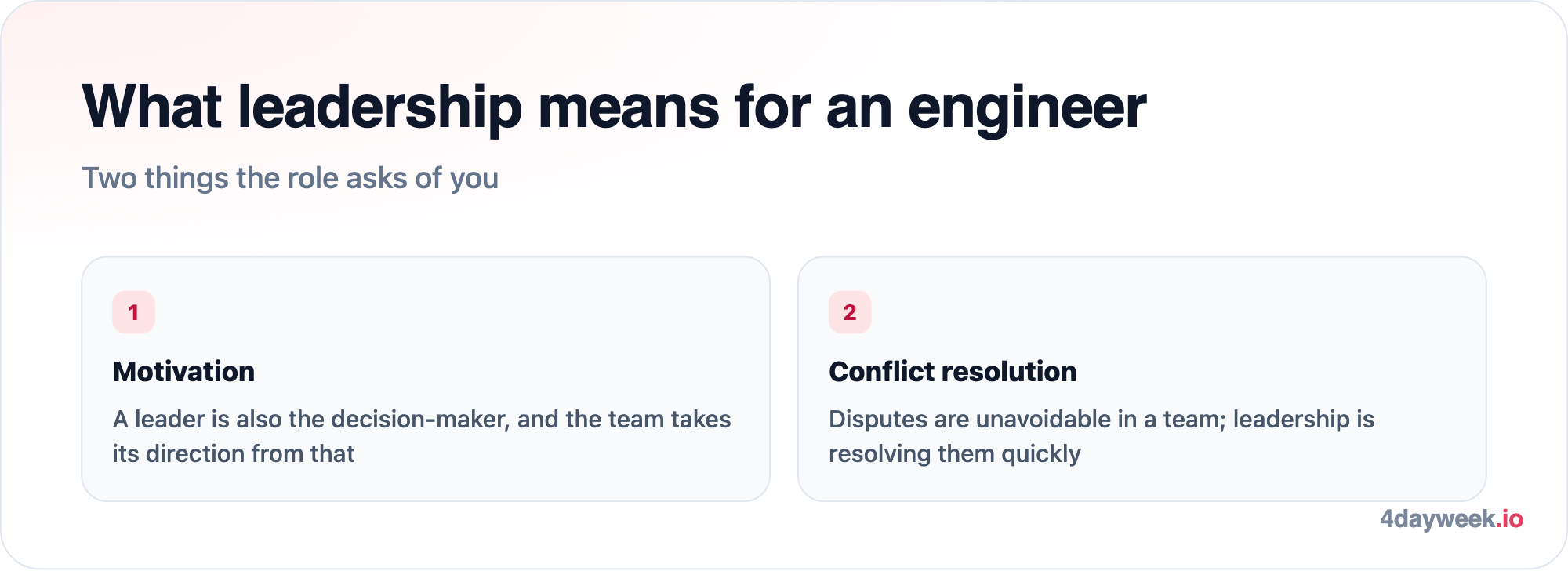 What leadership means for an engineer

Two things the role asks of you

1

Motivation

A leader is also the decision-maker, and the team takes its direction from that

2

Conflict resolution

Disputes are unavoidable in a team; leadership is resolving them quickly

4dayweek.io